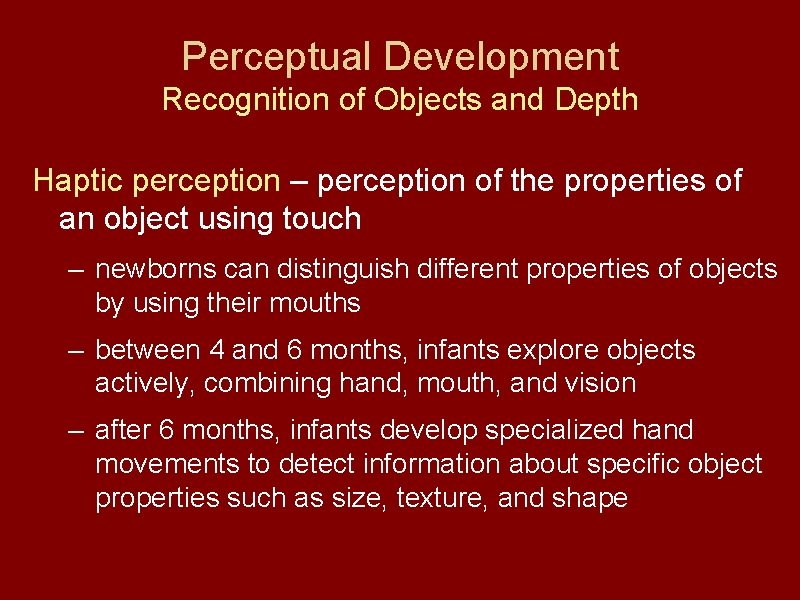 Perceptual Development
Recognition of Objects and Depth

Haptic perception – perception of the properties of an object using touch

– newborns can distinguish different properties of objects by using their mouths

– between 4 and 6 months, infants explore objects actively, combining hand, mouth, and vision

– after 6 months, infants develop specialized hand movements to detect information about specific object properties such as size, texture, and shape